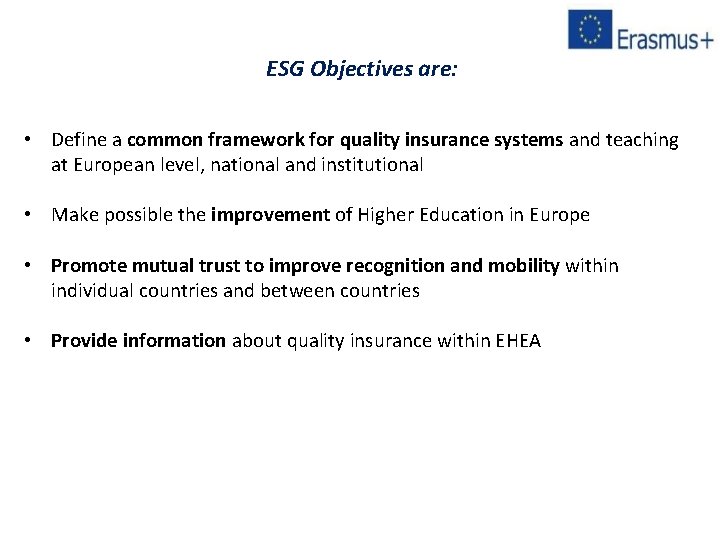 Erasmus+

ESG Objectives are:

• Define a common framework for quality insurance systems and teaching at European level, national and institutional

• Make possible the improvement of Higher Education in Europe

• Promote mutual trust to improve recognition and mobility within individual countries and between countries

• Provide information about quality insurance within EHEA